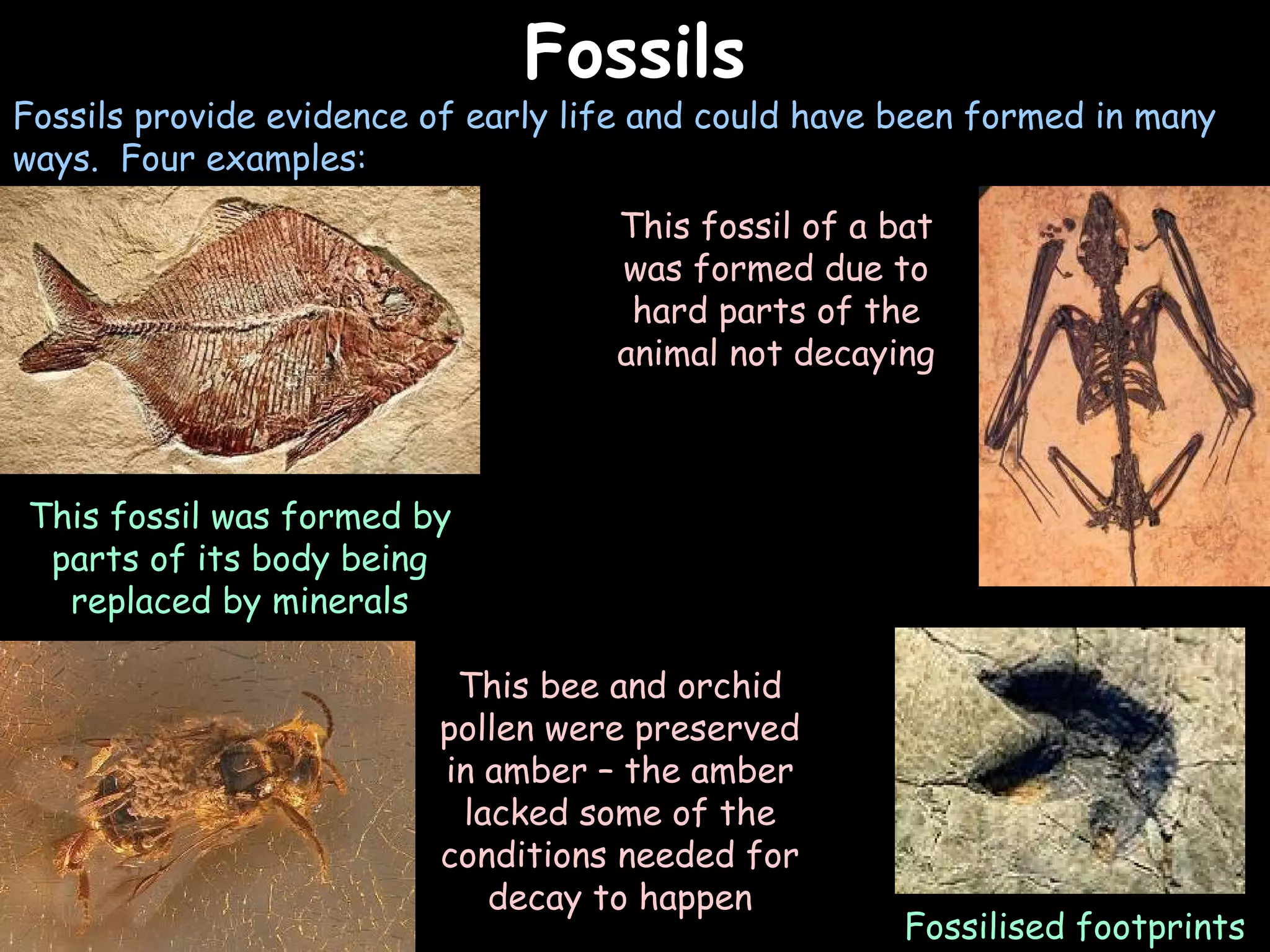 Fossils

Fossils provide evidence of early life and could have been formed in many ways. Four examples:

This fossil of a bat was formed due to hard parts of the animal not decaying

This fossil was formed by parts of its body being replaced by minerals

This bee and orchid pollen were preserved in amber – the amber lacked some of the conditions needed for decay to happen

Fossilised footprints